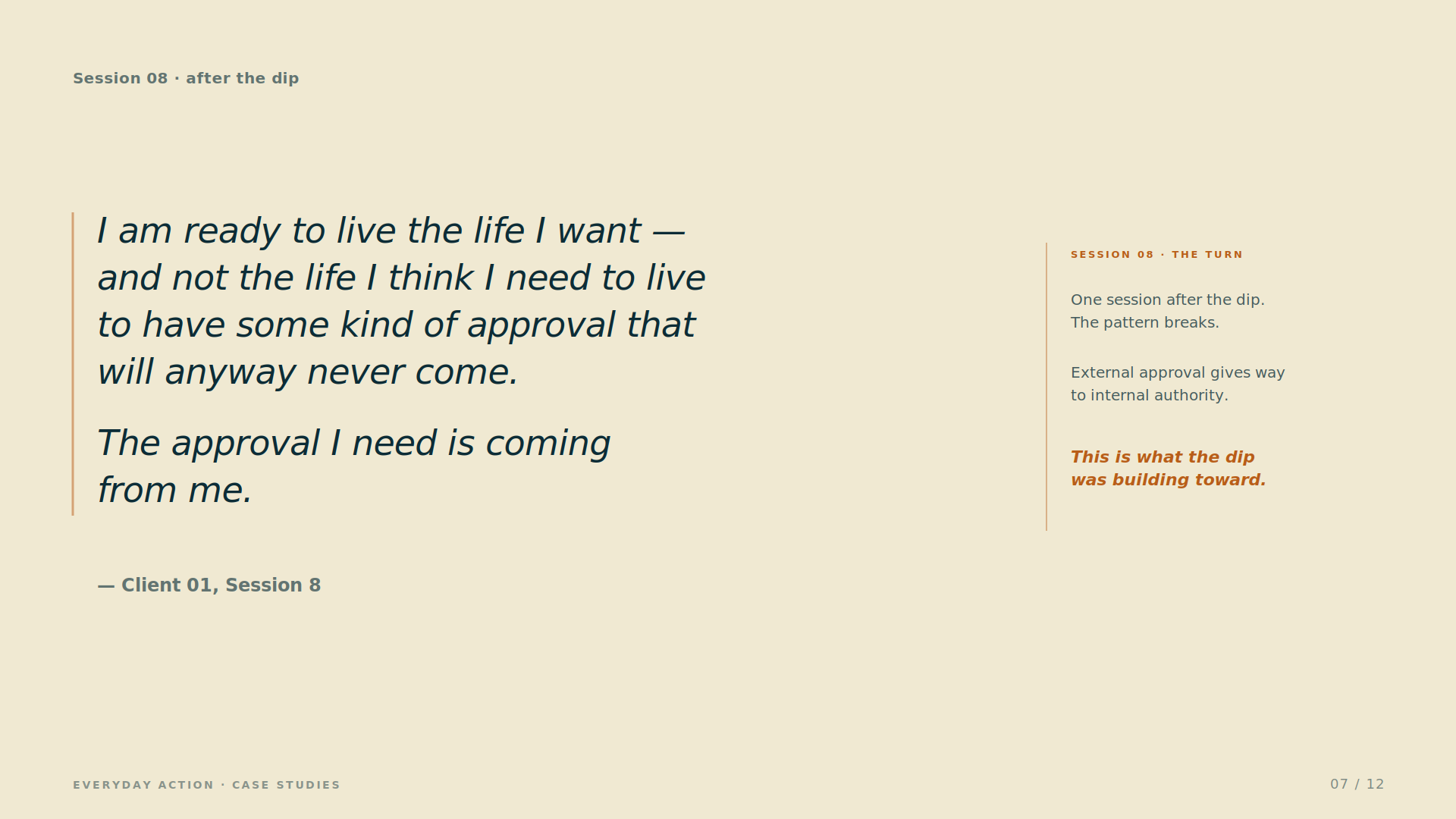 Session 08 · after the dip

I am ready to live the life I want — and not the life I think I need to live to have some kind of approval that will anyway never come.

The approval I need is coming from me.

— Client 01, Session 8

SESSION 08 · THE TURN

One session after the dip. The pattern breaks.

External approval gives way to internal authority.

This is what the dip was building toward.

EVERYDAY ACTION · CASE STUDIES

07 / 12